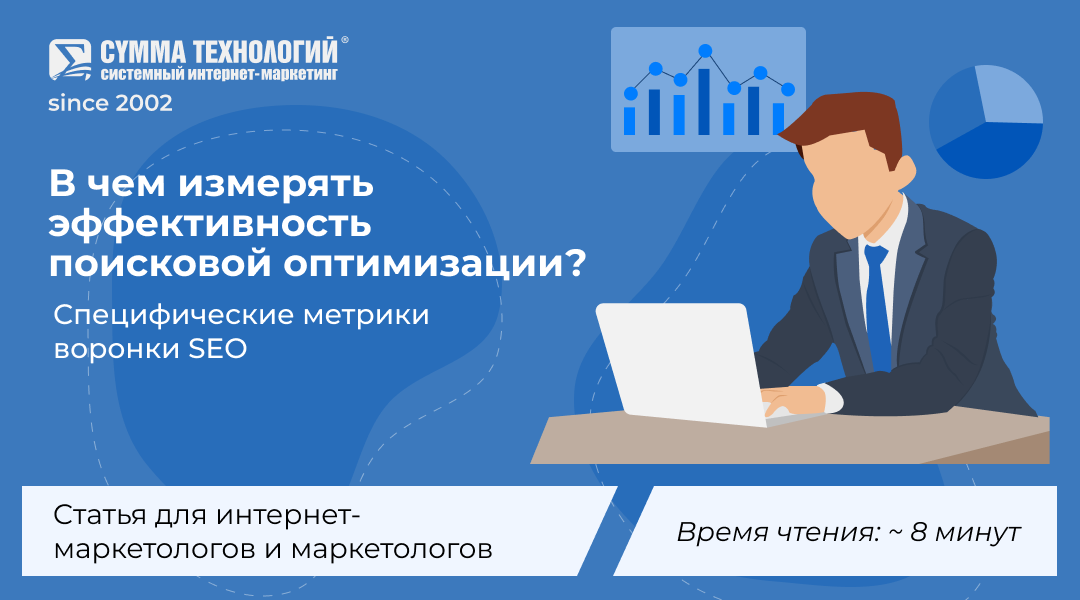 СУММА ТЕХНОЛОГИЙ®
системный интернет-маркетинг
since 2002

В чем измерять эффективность поисковой оптимизации?

Специфические метрики воронки SEO

Статья для интернет-маркетологов и маркетологов

Время чтения: ~ 8 минут